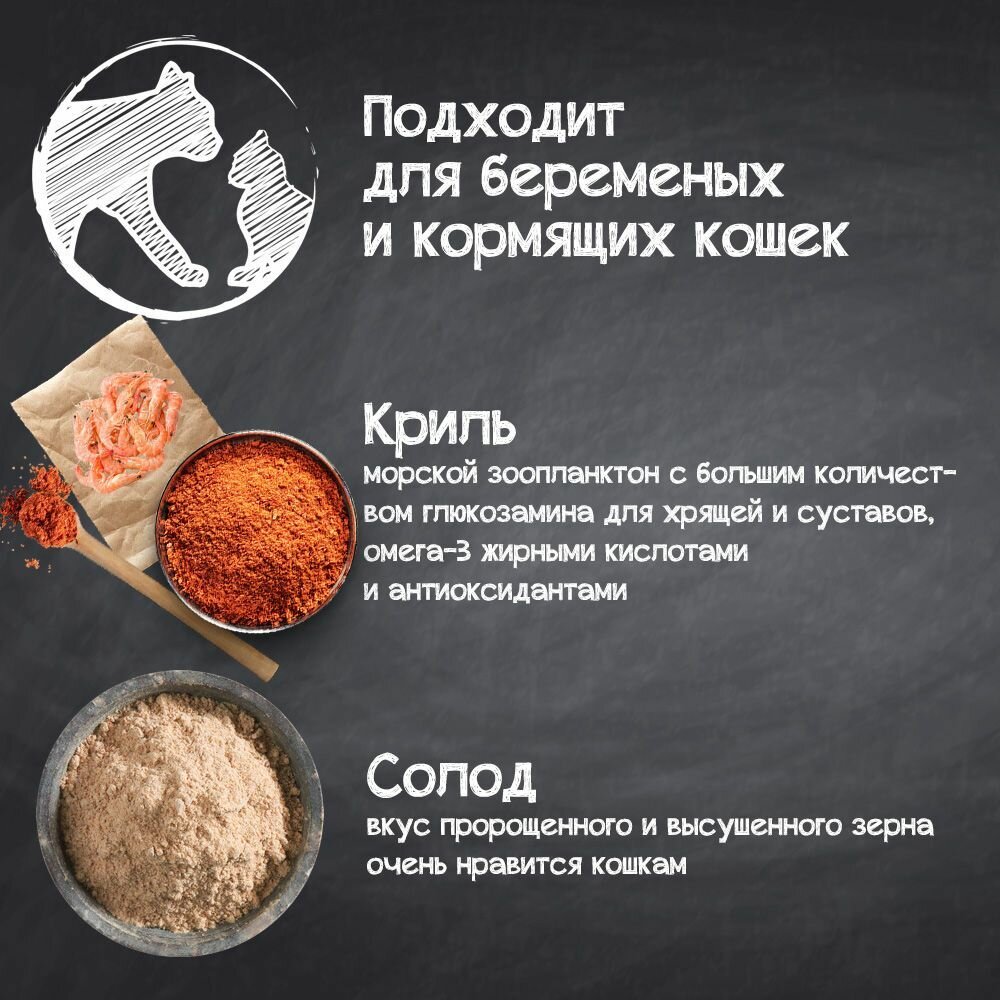 Подходит для беременых и кормящих кошек

Криль
морской зоопланктон с большим количеством глюкозамина для хрящей и суставов, омега-3 жирными кислотами и антиоксидантами

Солод
вкус пророщенного и высушенного зерна очень нравится кошкам